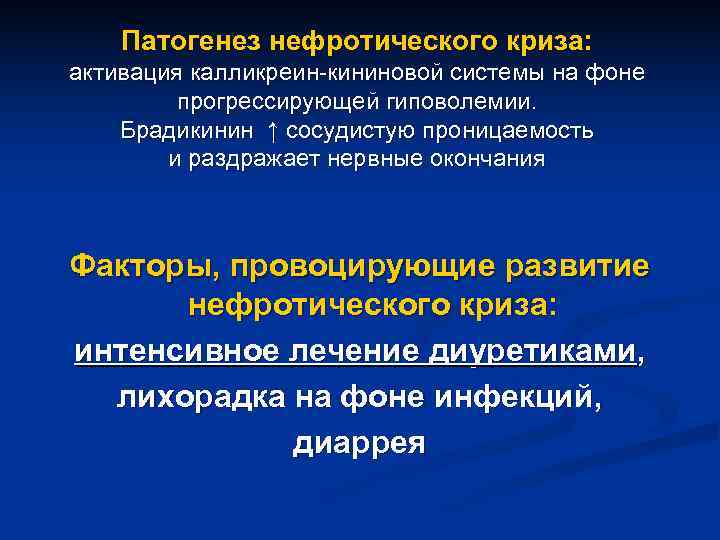 Патогенез нефротического криза:
активация калликреин-кининовой системы на фоне прогрессирующей гиповолемии.
Брадикинин ↑ сосудистую проницаемость и раздражает нервные окончания

Факторы, провоцирующие развитие нефротического криза:
интенсивное лечение диуретиками,
лихорадка на фоне инфекций,
диаррея